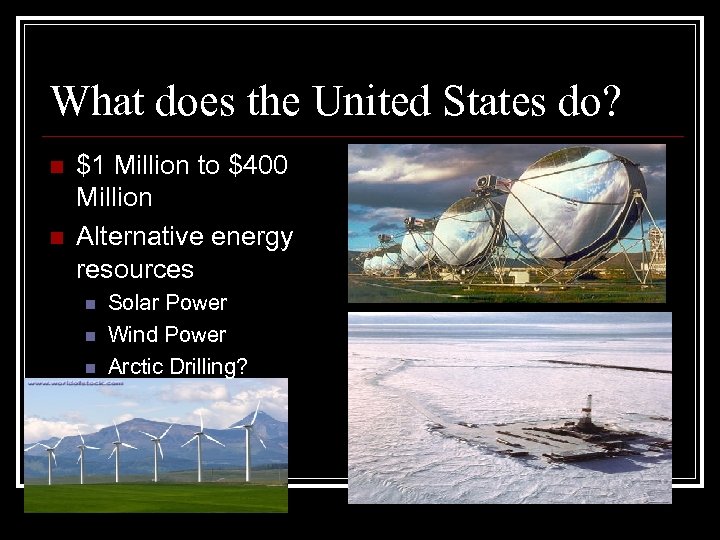 What does the United States do?

$1 Million to $400 Million

Alternative energy resources

Solar Power

Wind Power

Arctic Drilling?

www.worldofstock.com